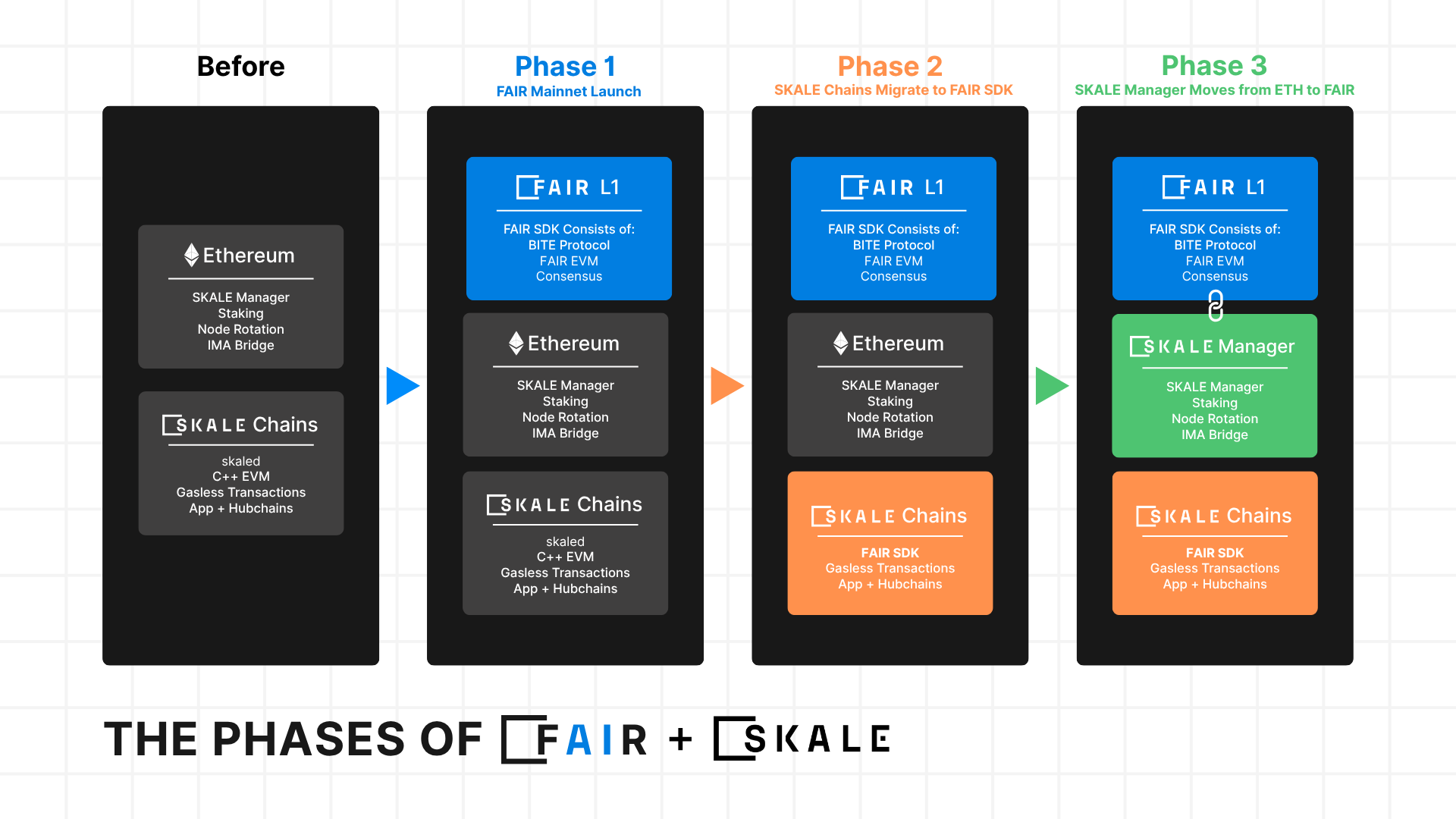 Before

Ethereum

SKALE Manager
Staking
Node Rotation
IMA Bridge

SKALE Chains

skaled
C++ EVM
Gasless Transactions
App + Hubchains

Phase 1
FAIR Mainnet Launch

FAIR L1

FAIR SDK Consists of:
BITE Protocol
FAIR EVM
Consensus

Ethereum

SKALE Manager
Staking
Node Rotation
IMA Bridge

SKALE Chains

skaled
C++ EVM
Gasless Transactions
App + Hubchains

Phase 2
SKALE Chains Migrate to FAIR SDK

FAIR L1

FAIR SDK Consists of:
BITE Protocol
FAIR EVM
Consensus

Ethereum

SKALE Manager
Staking
Node Rotation
IMA Bridge

SKALE Chains

FAIR SDK
Gasless Transactions
App + Hubchains

Phase 3
SKALE Manager Moves from ETH to FAIR

FAIR L1

FAIR SDK Consists of:
BITE Protocol
FAIR EVM
Consensus

SKALE Manager

SKALE Manager
Staking
Node Rotation
IMA Bridge

SKALE Chains

FAIR SDK
Gasless Transactions
App + Hubchains

THE PHASES OF FAIR + SKALE